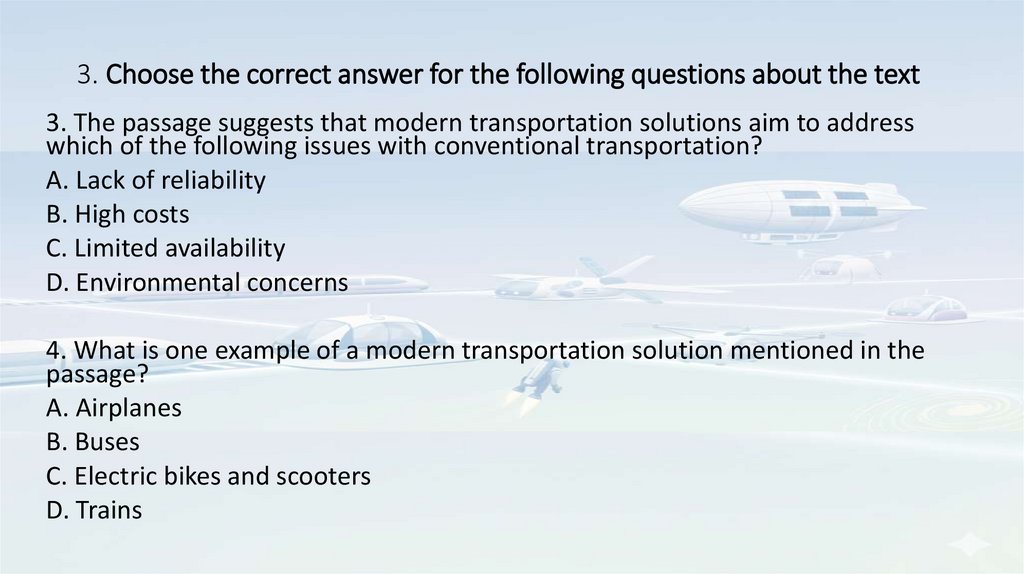 3. Choose the correct answer for the following questions about the text

3. The passage suggests that modern transportation solutions aim to address which of the following issues with conventional transportation?

A. Lack of reliability

B. High costs

C. Limited availability

D. Environmental concerns

4. What is one example of a modern transportation solution mentioned in the passage?

A. Airplanes

B. Buses

C. Electric bikes and scooters

D. Trains